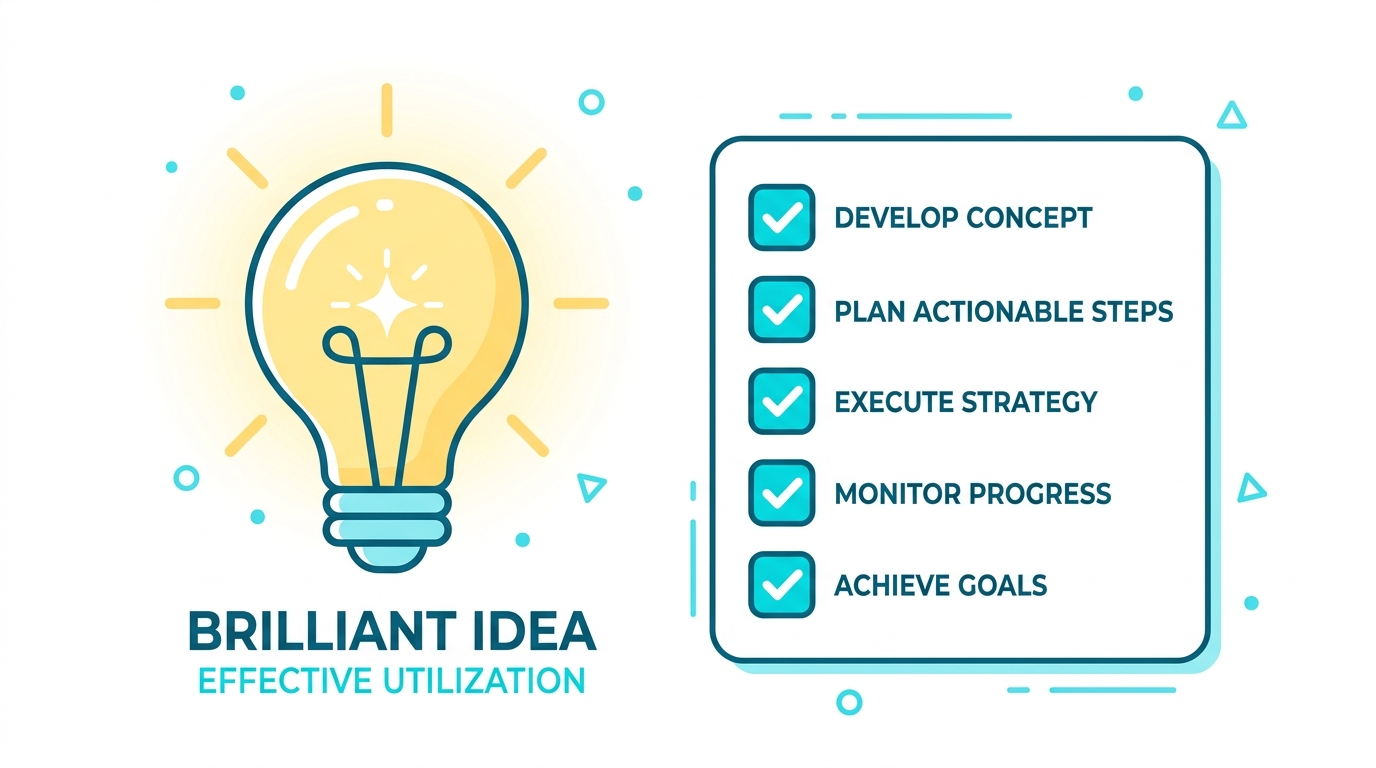 BRILLIANT IDEA
EFFECTIVE UTILIZATION

☑ DEVELOP CONCEPT
☑ PLAN ACTIONABLE STEPS
☑ EXECUTE STRATEGY
☑ MONITOR PROGRESS
☑ ACHIEVE GOALS